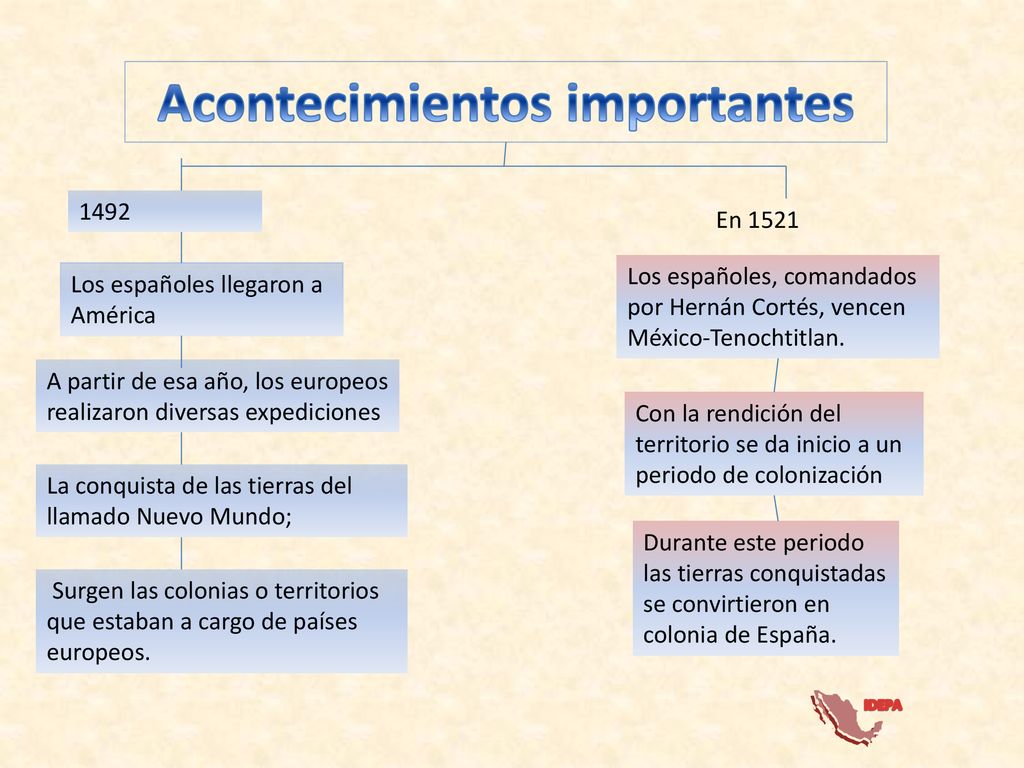 Acontecimientos importantes

1492

Los españoles llegaron a América

A partir de esa año, los europeos realizaron diversas expediciones

La conquista de las tierras del llamado Nuevo Mundo;

Surgen las colonias o territorios que estaban a cargo de países europeos.

En 1521

Los españoles, comandados por Hernán Cortés, vencen México-Tenochtitlan.

Con la rendición del territorio se da inicio a un periodo de colonización

Durante este periodo las tierras conquistadas se convirtieron en colonia de España.

IDEPA